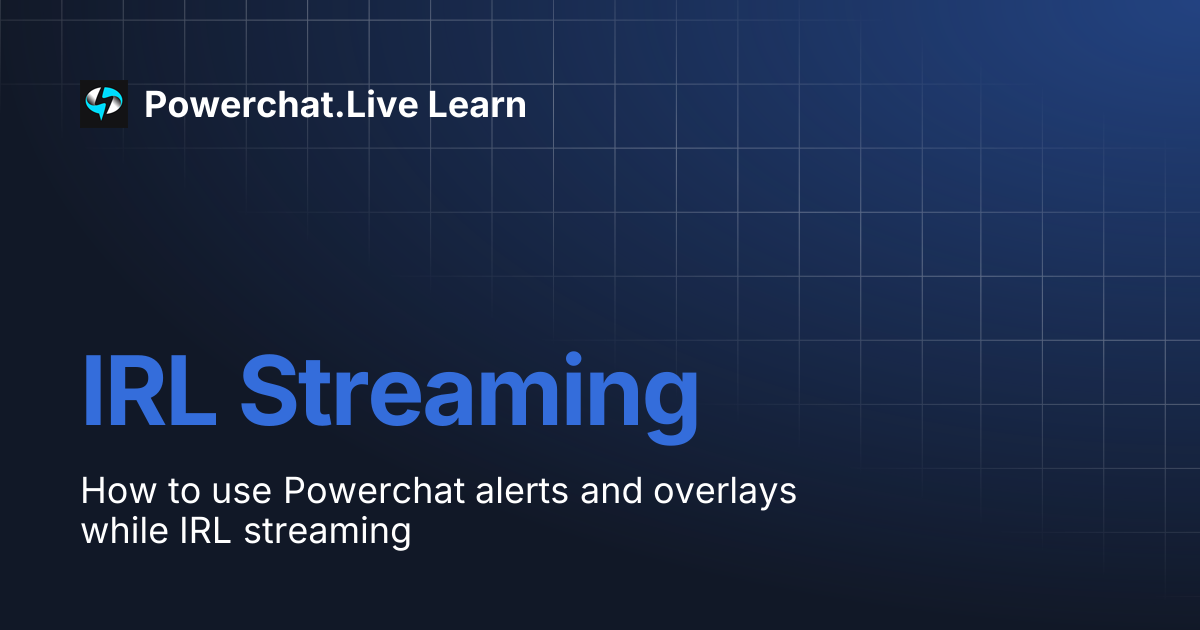 Powerchat.Live Learn

IRL Streaming

How to use Powerchat alerts and overlays while IRL streaming